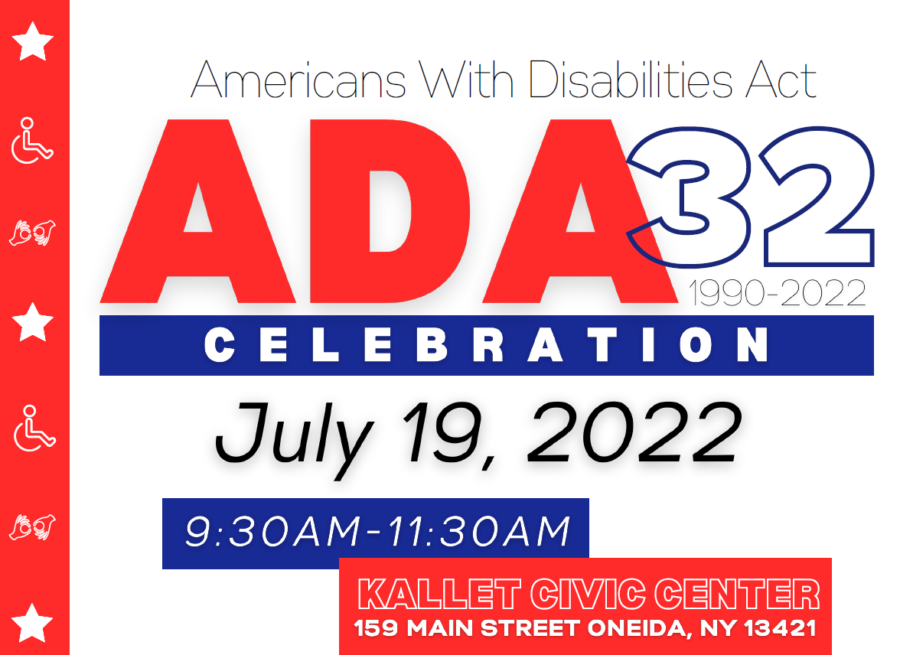 Americans With Disabilities Act

ADA 32

1990-2022

CELEBRATION

July 19, 2022

9:30AM-11:30AM

KALLET CIVIC CENTER
159 MAIN STREET ONEIDA, NY 13421